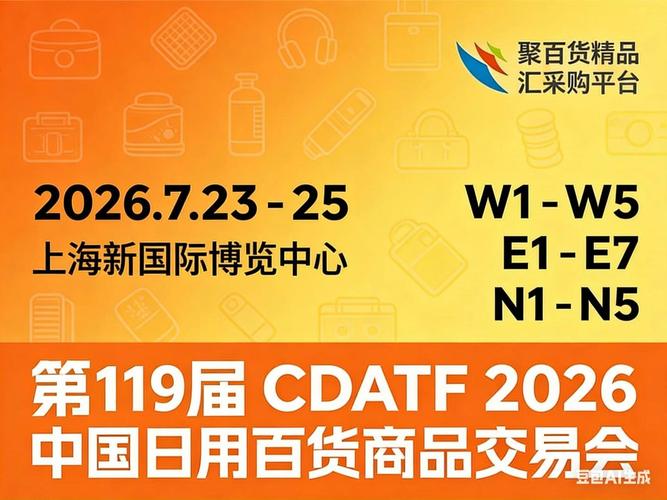 聚百货精品
汇采购平台

2026.7.23 - 25
上海新国际博览中心

W1 - W5
E1 - E7
N1 - N5

第119届 CDATF 2026
中国日用百货商品交易会

豆包AI生成